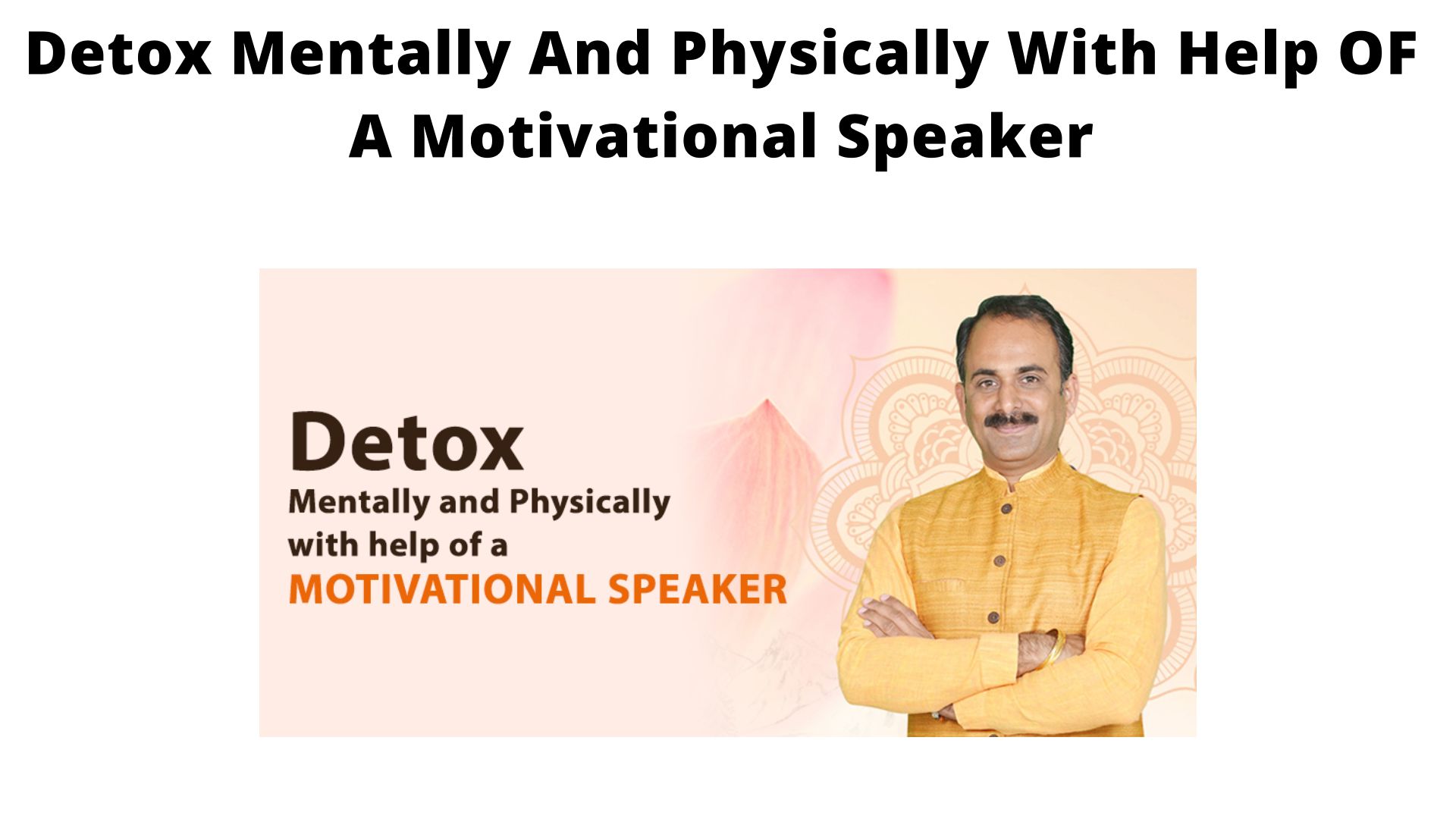 Detox Mentally And Physically With Help OF A Motivational Speaker

Detox
Mentally and Physically
with help of a
MOTIVATIONAL SPEAKER